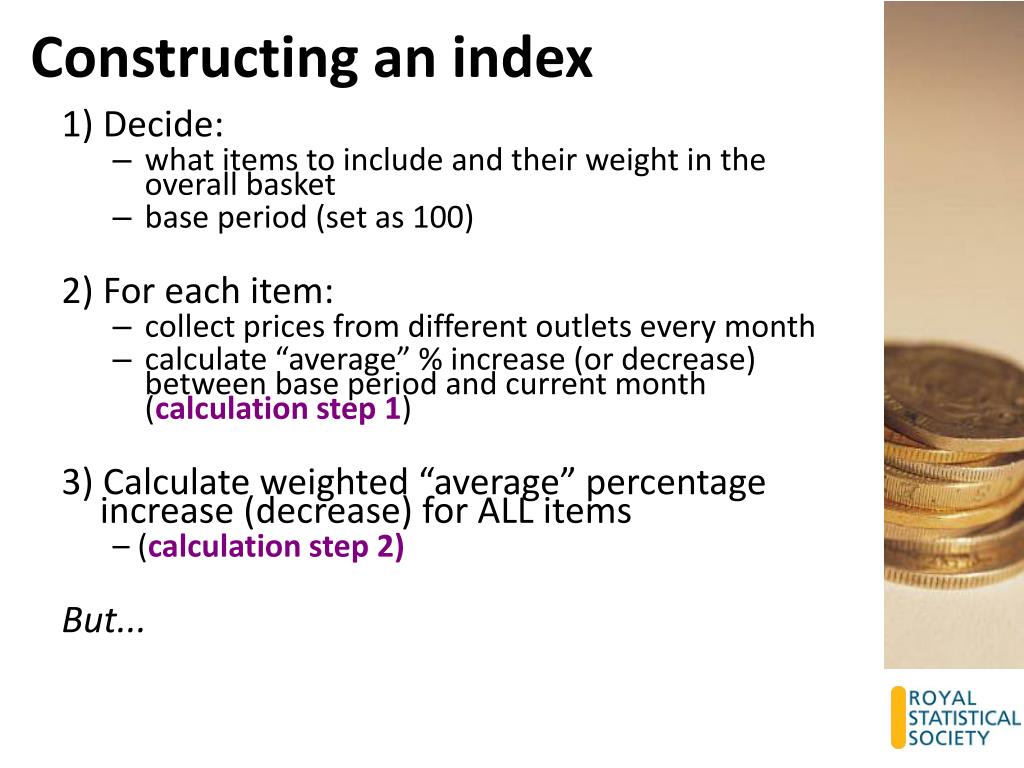 Constructing an index

1) Decide:
– what items to include and their weight in the overall basket
– base period (set as 100)

2) For each item:
– collect prices from different outlets every month
– calculate “average” % increase (or decrease) between base period and current month (calculation step 1)

3) Calculate weighted “average” percentage increase (decrease) for ALL items
– (calculation step 2)

But...

ROYAL STATISTICAL SOCIETY